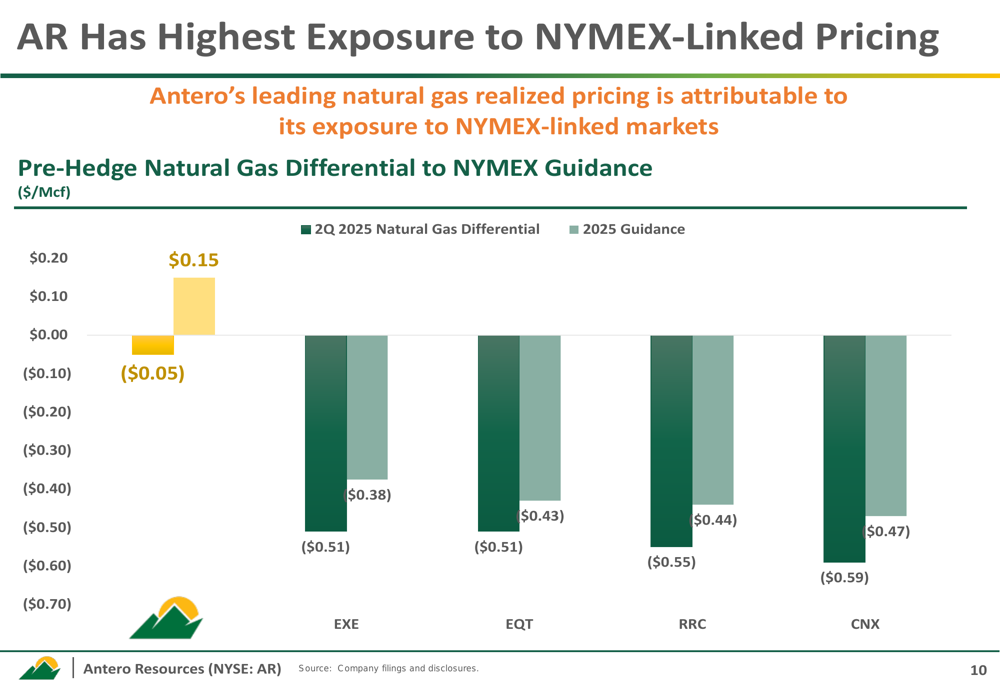 AR Has Highest Exposure to NYMEX-Linked Pricing

Antero's leading natural gas realized pricing is attributable to its exposure to NYMEX-linked markets

Pre-Hedge Natural Gas Differential to NYMEX Guidance
($/Mcf)

2Q 2025 Natural Gas Differential 2025 Guidance

$0.20
$0.10
$0.00
($0.10)
($0.20)
($0.30)
($0.40)
($0.50)
($0.60)
($0.70)

$0.15
($0.05)
($0.38)
($0.51)
($0.43)
($0.51)
($0.44)
($0.55)
($0.47)
($0.59)

EXE EQT RRC CNX

Antero Resources (NYSE: AR) Source: Company filings and disclosures. 10